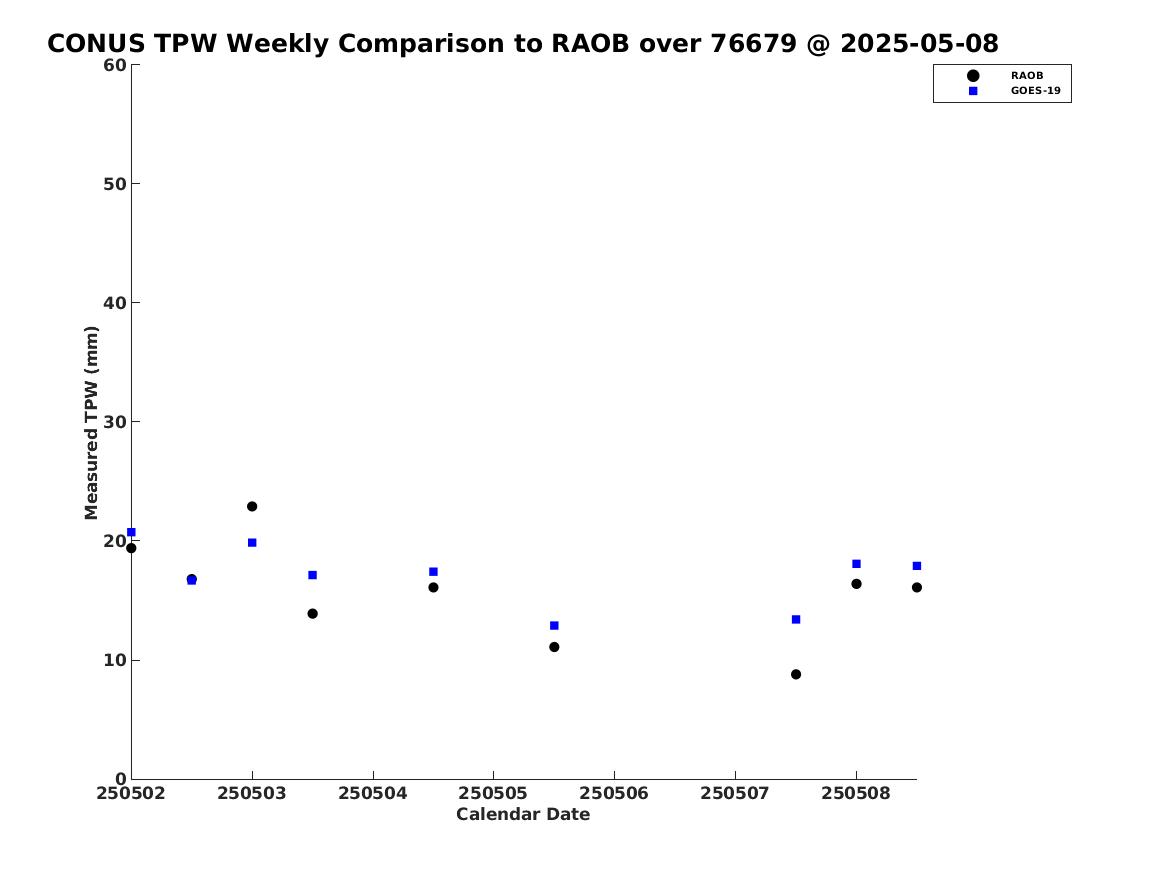 CONUS TPW Weekly Comparison to RAOB over 76679 @ 2025-05-08

RAOB
GOES-19

Measured TPW (mm)

60
50
40
30
20
10
0

250502
250503
250504
250505
250506
250507
250508

Calendar Date